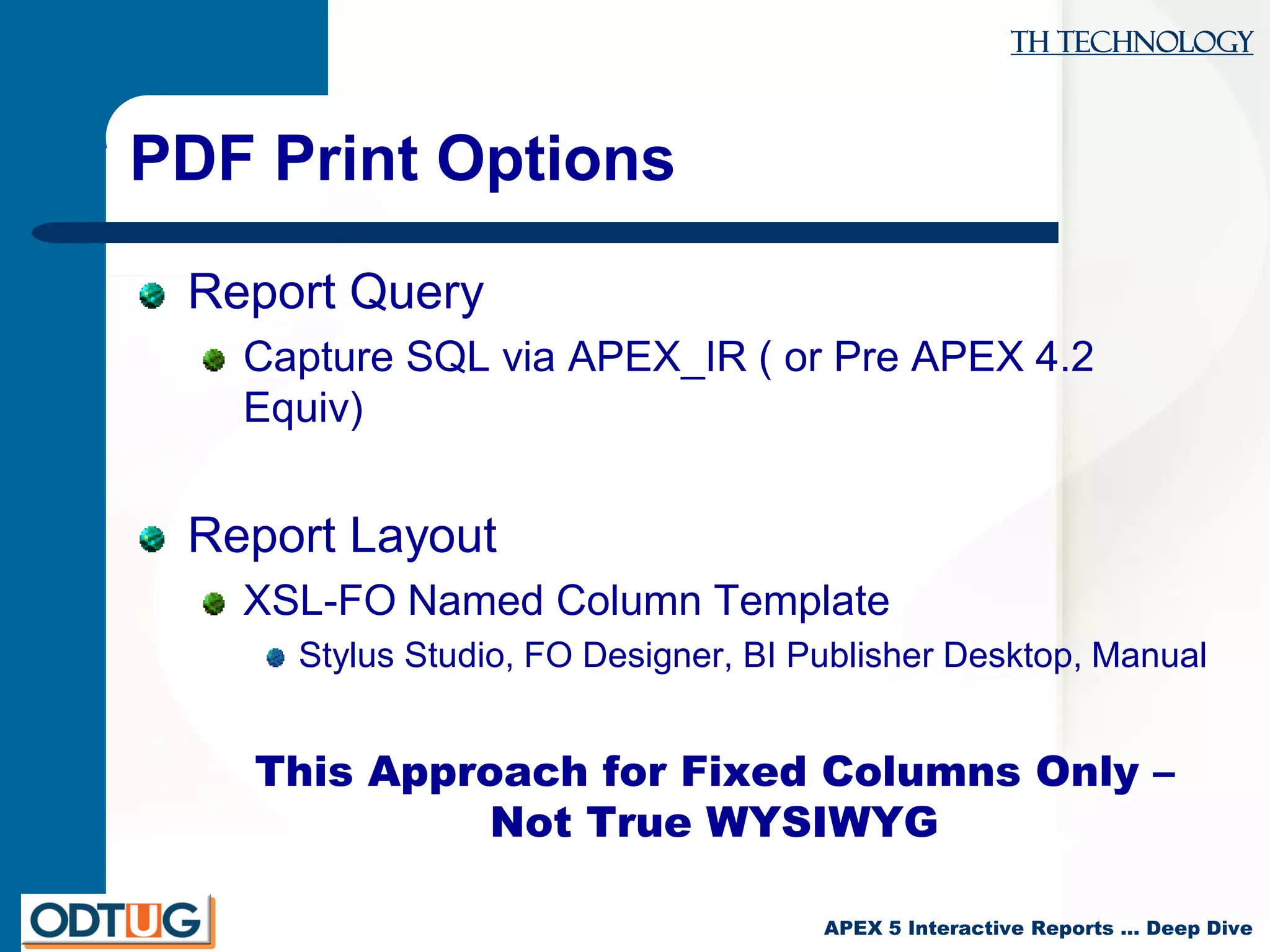 TH TECHNOLOGY

PDF Print Options

Report Query

Capture SQL via APEX_IR ( or Pre APEX 4.2 Equiv)

Report Layout

XSL-FO Named Column Template

Stylus Studio, FO Designer, BI Publisher Desktop, Manual

This Approach for Fixed Columns Only – Not True WYSIWYG

ODTUG

APEX 5 Interactive Reports ... Deep Dive